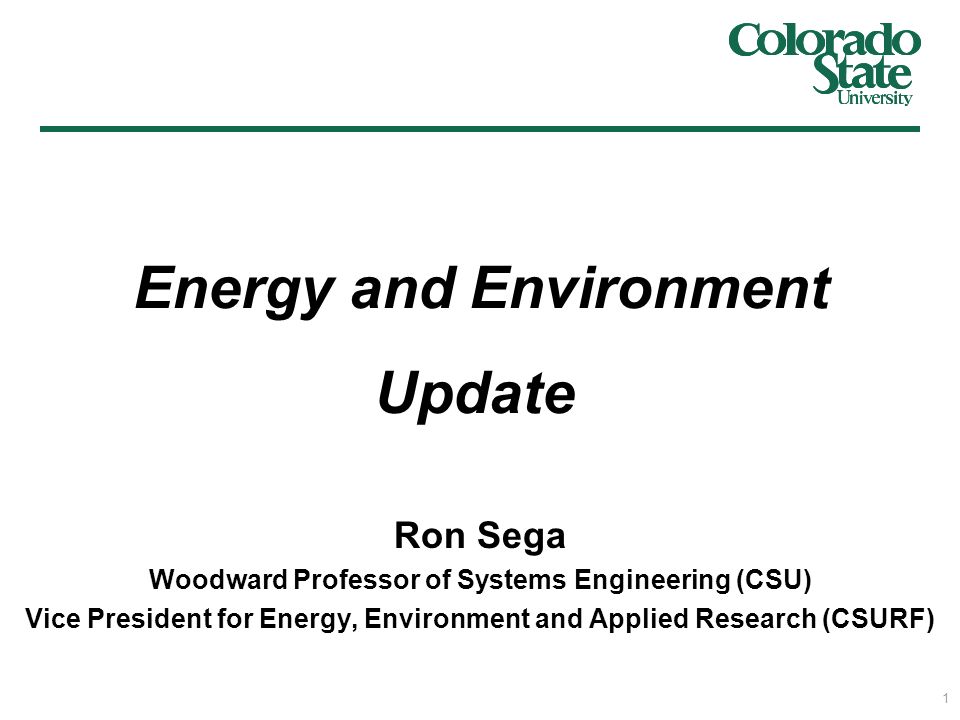 Colorado State University

Energy and Environment Update

Ron Sega
Woodward Professor of Systems Engineering (CSU)
Vice President for Energy, Environment and Applied Research (CSURF)

1